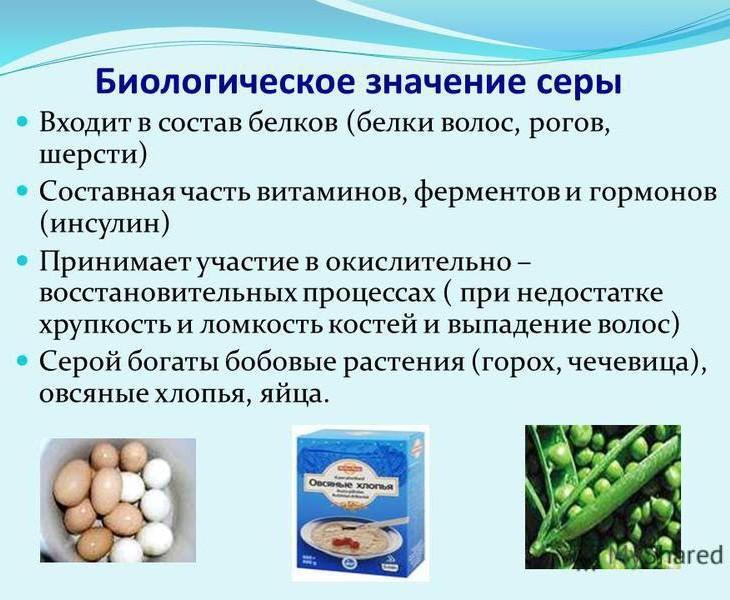 Биологическое значение серы

Входит в состав белков (белки волос, рогов, шерсти)

Составная часть витаминов, ферментов и гормонов (инсулин)

Принимает участие в окислительно – восстановительных процессах ( при недостатке хрупкость и ломкость костей и выпадение волос)

Серой богаты бобовые растения (горох, чечевица), овсяные хлопья, яйца.

Овсяные хлопья

MyShared